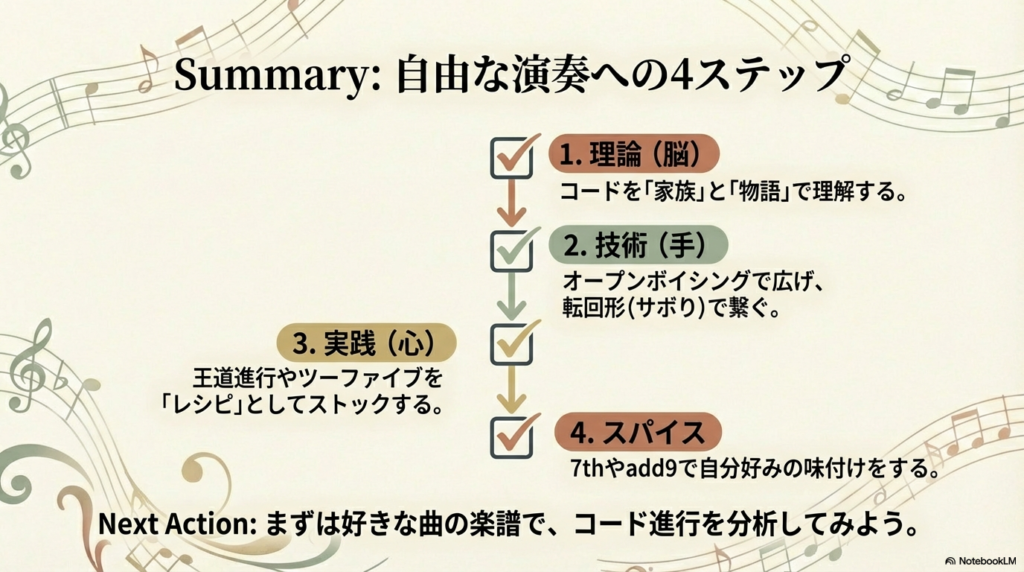 Summary: 自由な演奏への4ステップ

1. 理論（脳）
コードを「家族」と「物語」で理解する。

2. 技術（手）
オープンボイシングで広げ、転回形（サボり）で繋ぐ。

3. 実践（心）
王道進行やツーファイブを「レシピ」としてストックする。

4. スパイス
7thやadd9で自分好みの味付けをする。

Next Action: まずは好きな曲の楽譜で、コード進行を分析してみよう。

NotebookLM